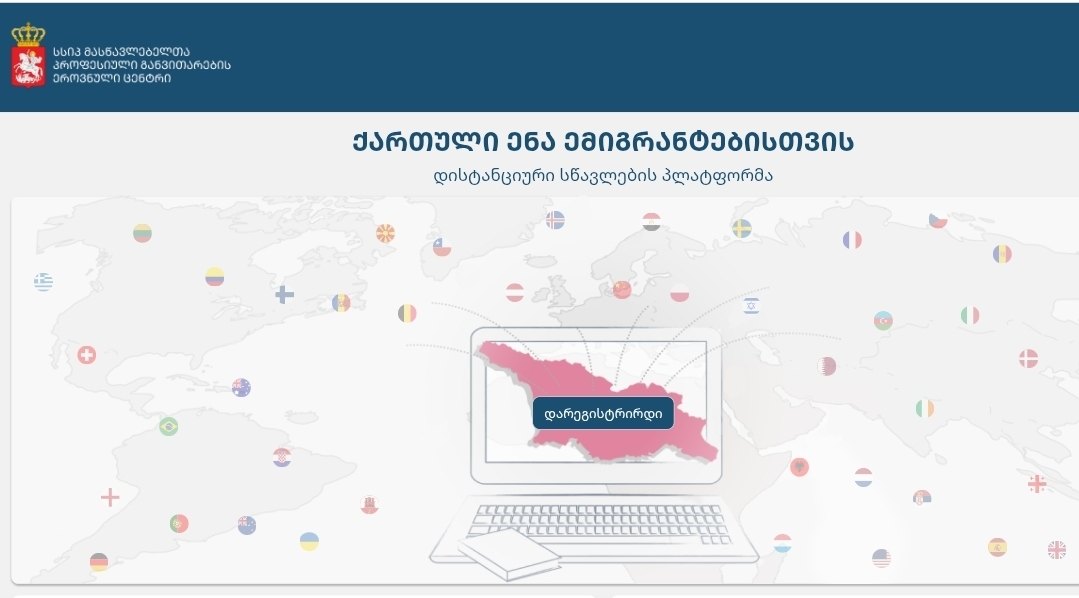 სსიპ მასწავლებელთა პროფესიული განვითარების ეროვნული ცენტრი

ქართული ენა ემიგრანტებისთვის

დისტანციური სწავლების პლატფორმა

დარეგისტრირდი